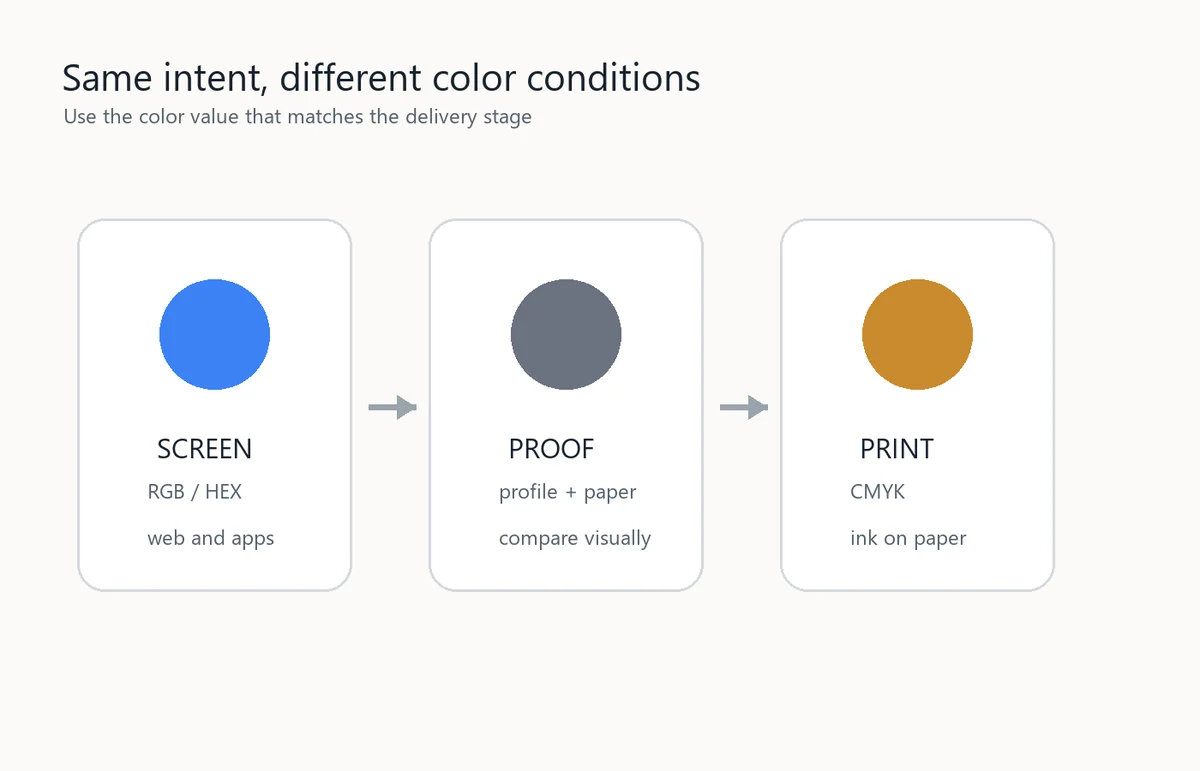 Same intent, different color conditions
Use the color value that matches the delivery stage

SCREEN
RGB / HEX
web and apps

PROOF
profile + paper
compare visually

PRINT
CMYK
ink on paper